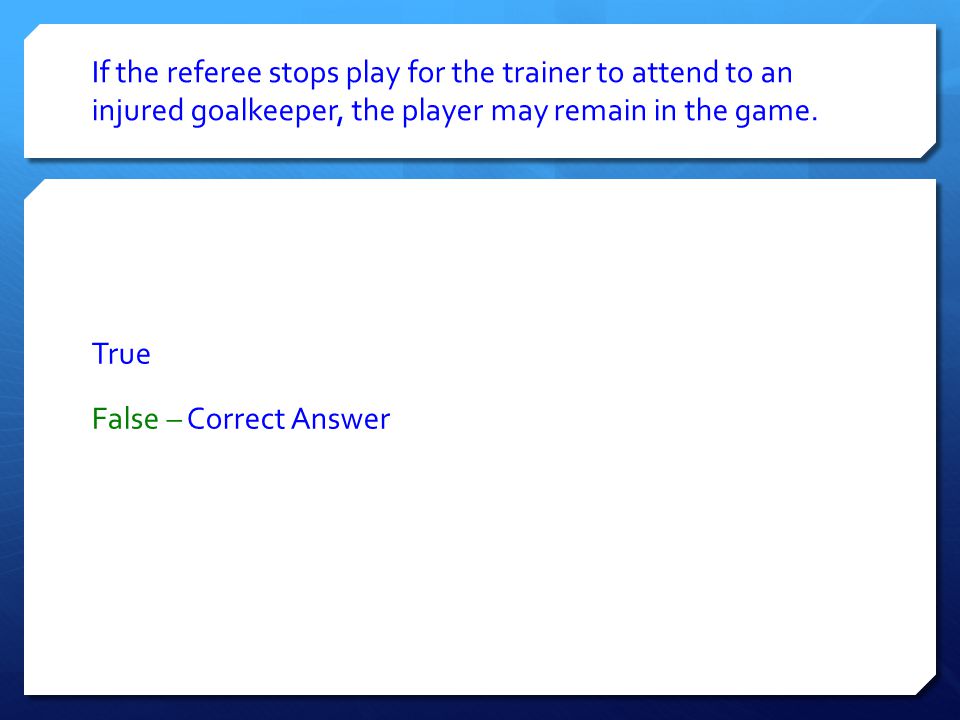 If the referee stops play for the trainer to attend to an injured goalkeeper, the player may remain in the game.

True

False – Correct Answer